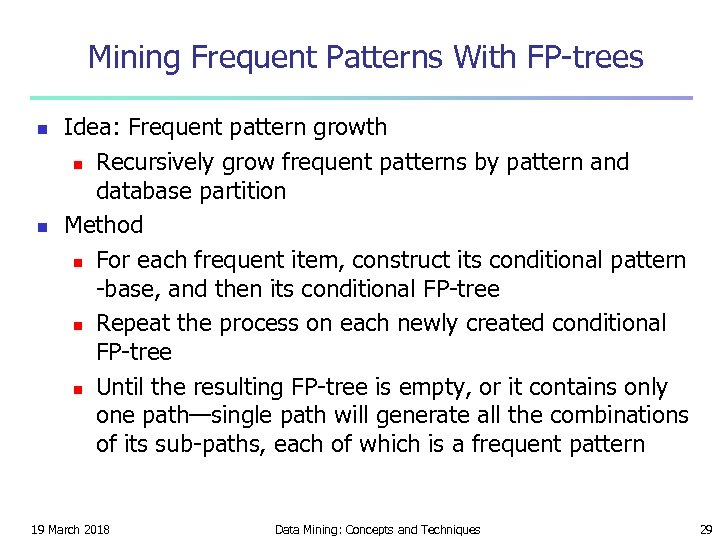 Mining Frequent Patterns With FP-trees

- Idea: Frequent pattern growth
  - Recursively grow frequent patterns by pattern and database partition
- Method
  - For each frequent item, construct its conditional pattern -base, and then its conditional FP-tree
  - Repeat the process on each newly created conditional FP-tree
  - Until the resulting FP-tree is empty, or it contains only one path—single path will generate all the combinations of its sub-paths, each of which is a frequent pattern

19 March 2018

Data Mining: Concepts and Techniques

29